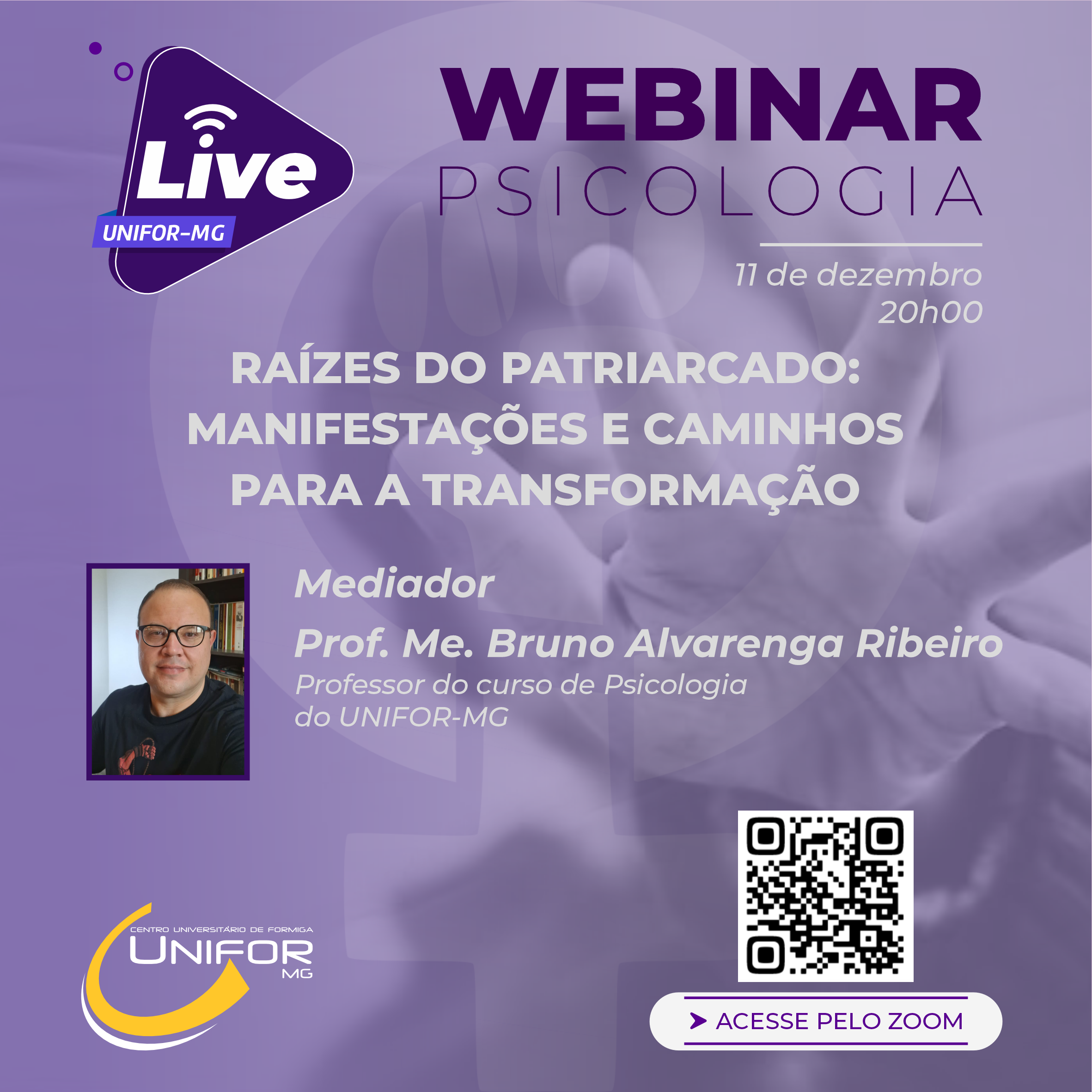 Live
UNIFOR-MG

WEBINAR
PSICOLOGIA

11 de dezembro
20h00

RAÍZES DO PATRIARCADO: MANIFESTAÇÕES E CAMINHOS PARA A TRANSFORMAÇÃO

Mediador
Prof. Me. Bruno Alvarenga Ribeiro
Professor do curso de Psicologia do UNIFOR-MG

CENTRO UNIVERSITÁRIO DE FORMIGA
UNIFOR
MG

ACESSE PELO ZOOM